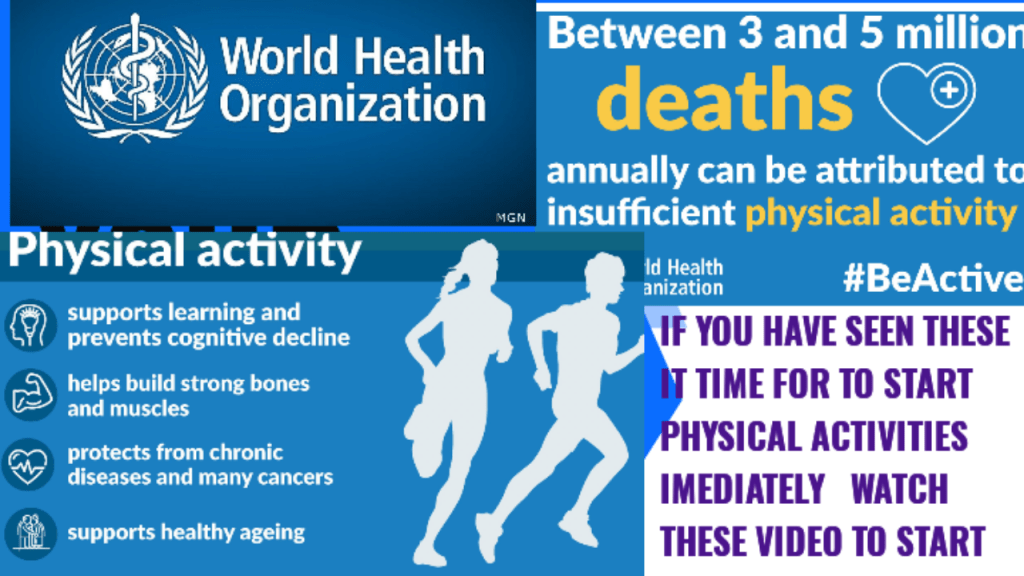 World Health Organization

MGN

Between 3 and 5 million deaths annually can be attributed to insufficient physical activity

Physical activity

supports learning and prevents cognitive decline

helps build strong bones and muscles

protects from chronic diseases and many cancers

supports healthy ageing

rld Health anization

#BeActive

IF YOU HAVE SEEN THESE IT TIME FOR TO START PHYSICAL ACTIVITIES IMEDIATELY WATCH THESE VIDEO TO START